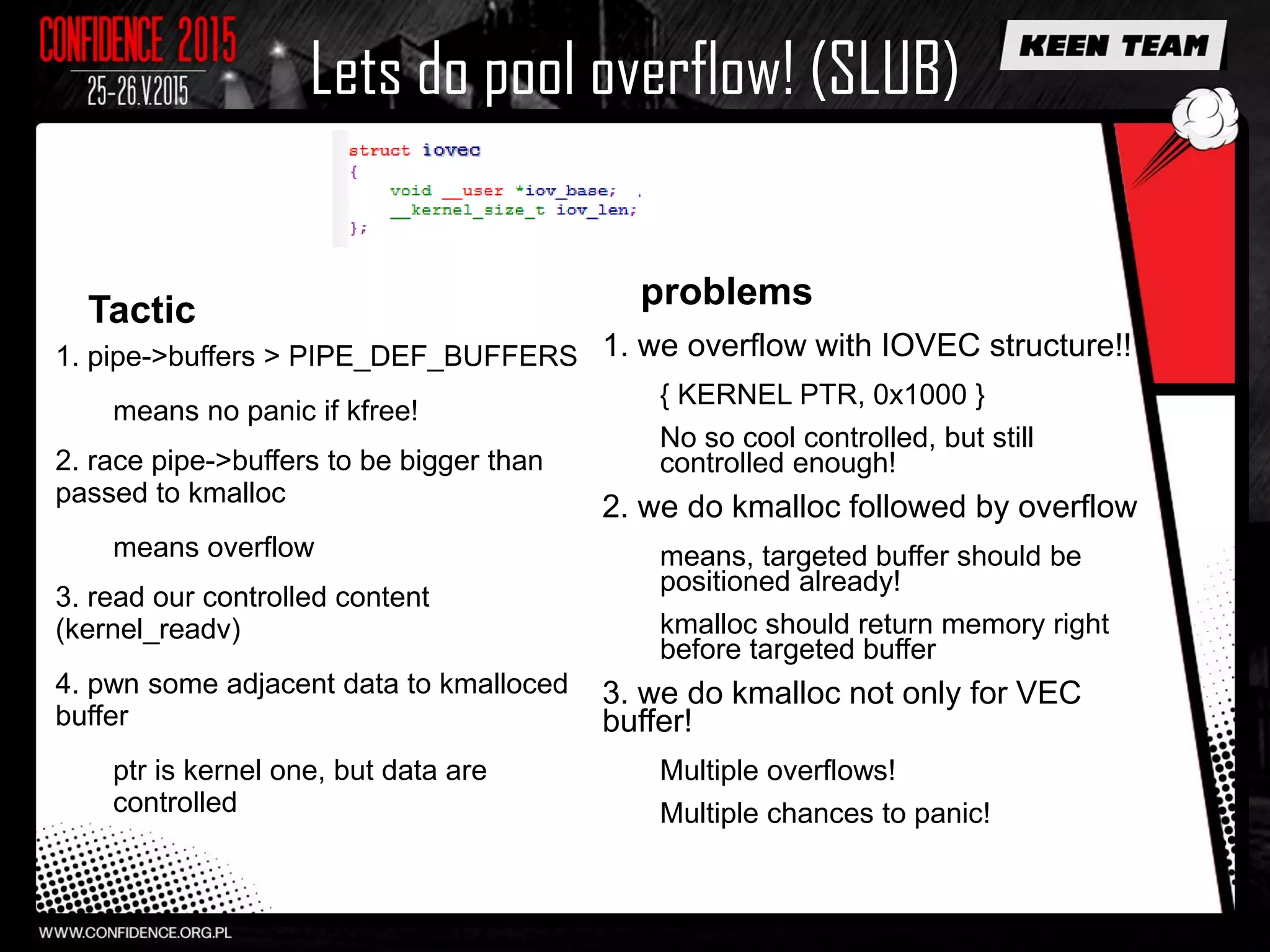 CONFIDENCE 2015
25-26.V.2015

Lets do pool overflow! (SLUB)

KEEN TEAM

struct iovec
{
void __user *iov_base;
__kernel_size_t iov_len;
};

Tactic

1. pipe->buffers > PIPE_DEF_BUFFERS

means no panic if kfree!

2. race pipe->buffers to be bigger than passed to kmalloc

means overflow

3. read our controlled content (kernel_readv)

4. pwn some adjacent data to kmalloced buffer

ptr is kernel one, but data are controlled

problems

1. we overflow with IOVEC structure!!

{ KERNEL PTR, 0x1000 }

No so cool controlled, but still controlled enough!

2. we do kmalloc followed by overflow

means, targeted buffer should be positioned already!

kmalloc should return memory right before targeted buffer

3. we do kmalloc not only for VEC buffer!

Multiple overflows!

Multiple chances to panic!

WWW.CONFIDENCE.ORG.PL